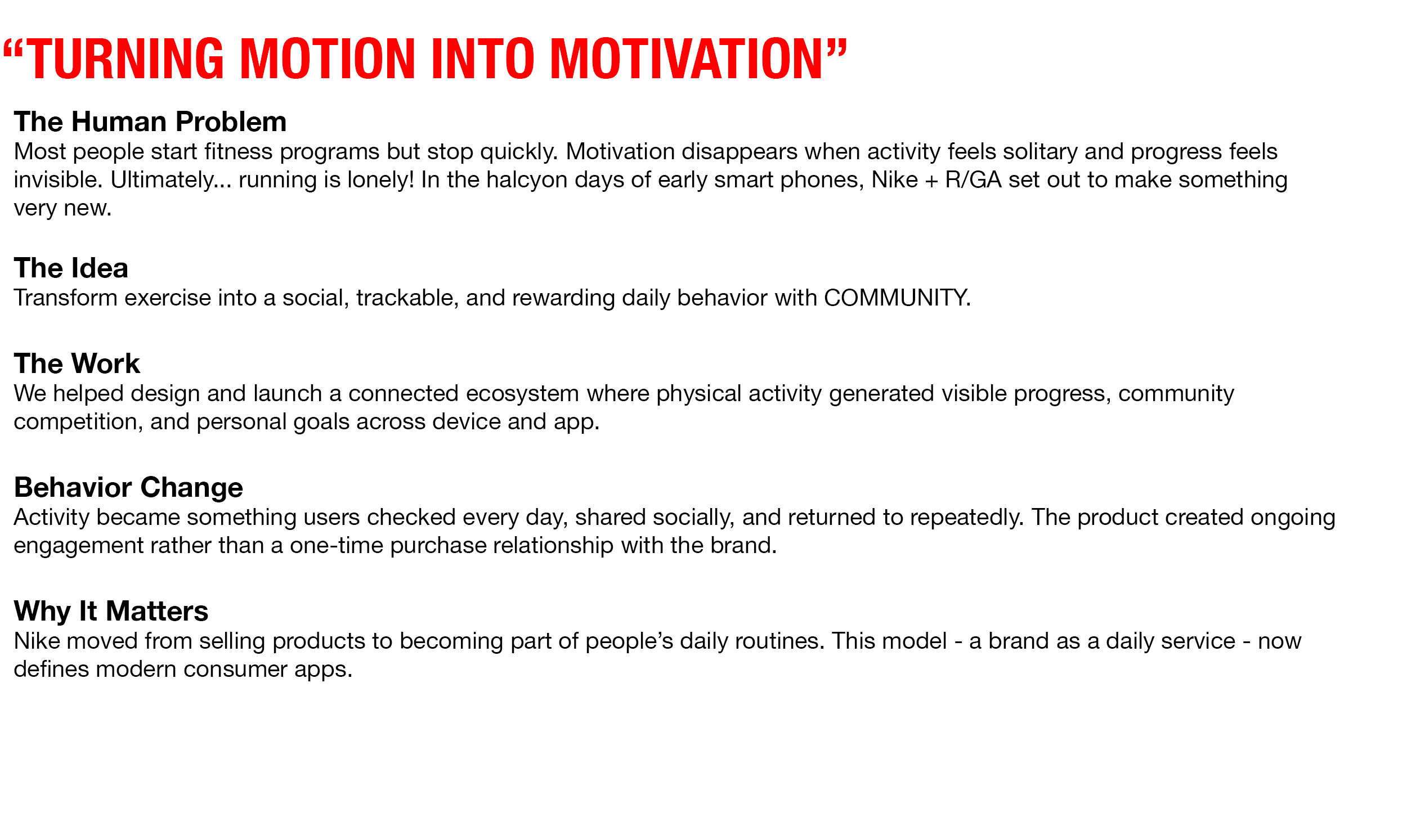 “TURNING MOTION INTO MOTIVATION”

The Human Problem
Most people start fitness programs but stop quickly. Motivation disappears when activity feels solitary and progress feels invisible. Ultimately... running is lonely! In the halcyon days of early smart phones, Nike + R/GA set out to make something very new.

The Idea
Transform exercise into a social, trackable, and rewarding daily behavior with COMMUNITY.

The Work
We helped design and launch a connected ecosystem where physical activity generated visible progress, community competition, and personal goals across device and app.

Behavior Change
Activity became something users checked every day, shared socially, and returned to repeatedly. The product created ongoing engagement rather than a one-time purchase relationship with the brand.

Why It Matters
Nike moved from selling products to becoming part of people’s daily routines. This model - a brand as a daily service - now defines modern consumer apps.